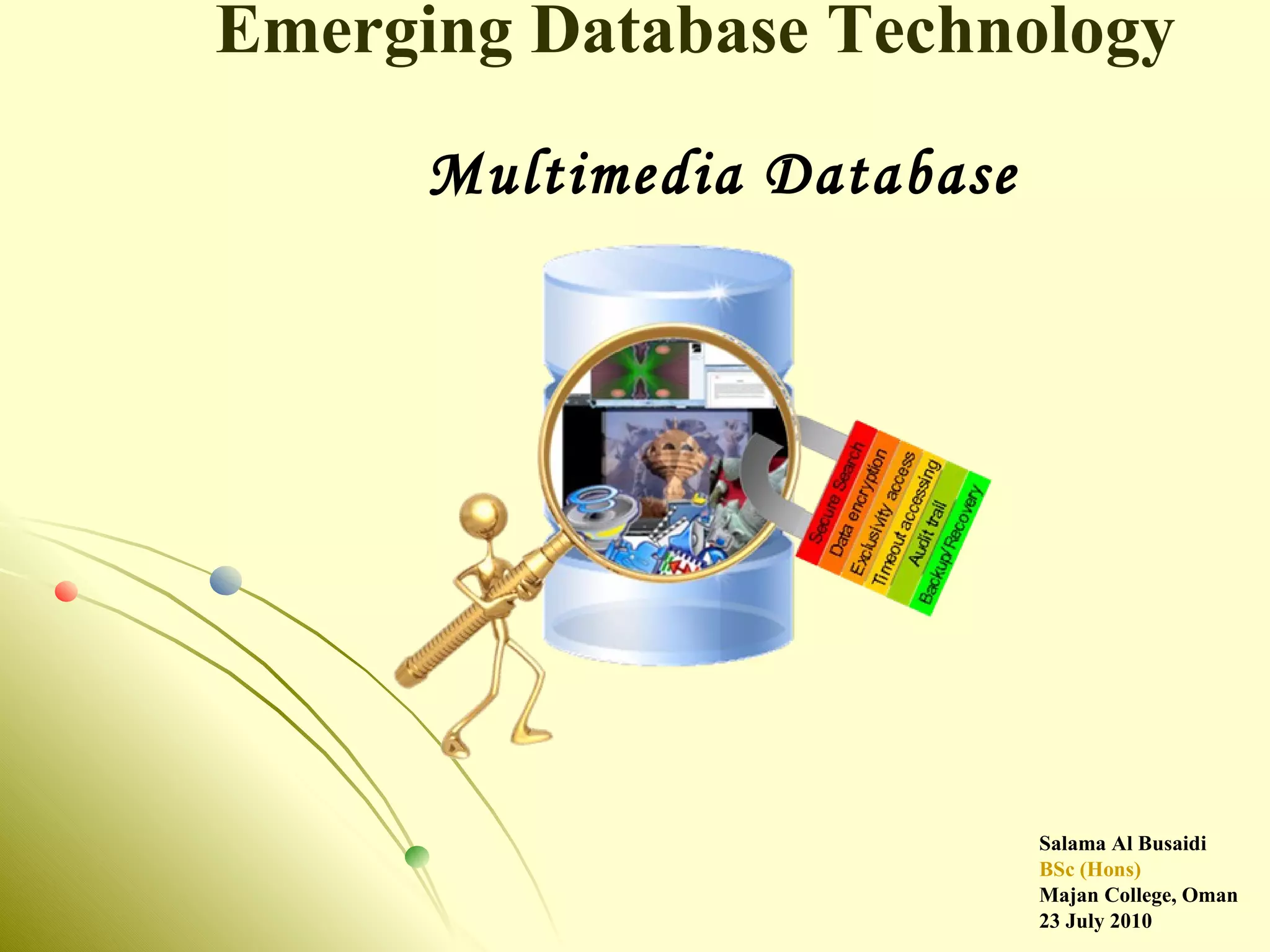 Emerging Database Technology

Multimedia Database

Secure Search
Data encryption
Exclusivity access
Timeout accessing
Audit trail
Backup/Recovery

Salama Al Busaidi
BSc (Hons)
Majan College, Oman
23 July 2010